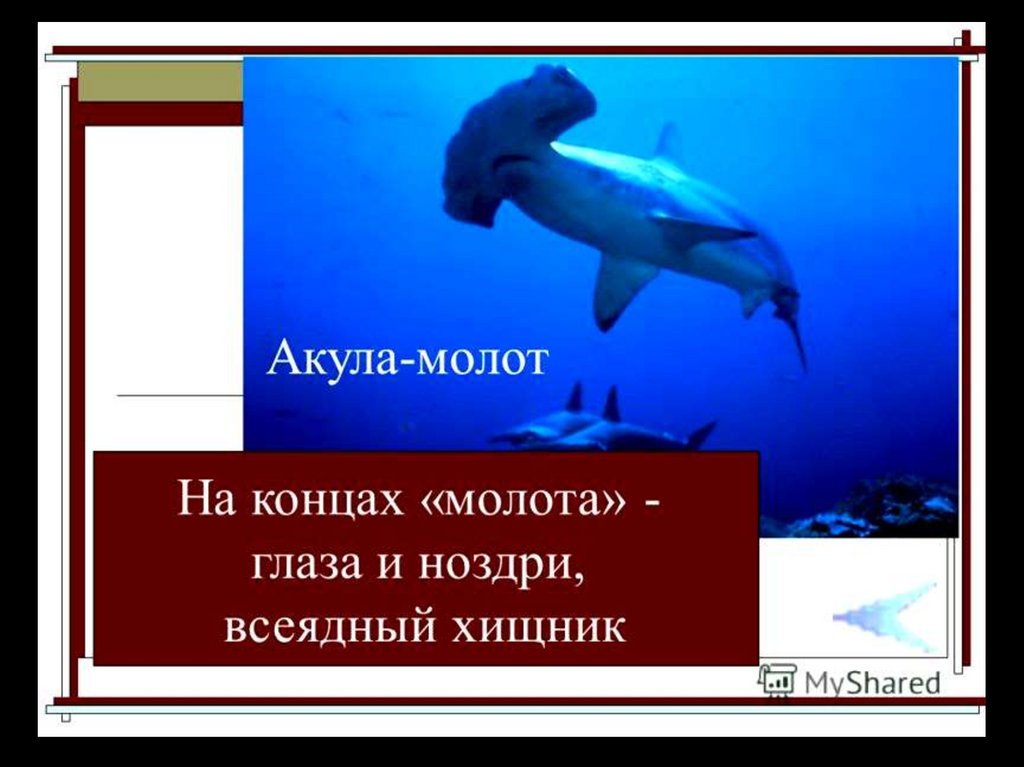 Акула-молот

На концах «молота» - глаза и ноздри, всеядный хищник

MyShared